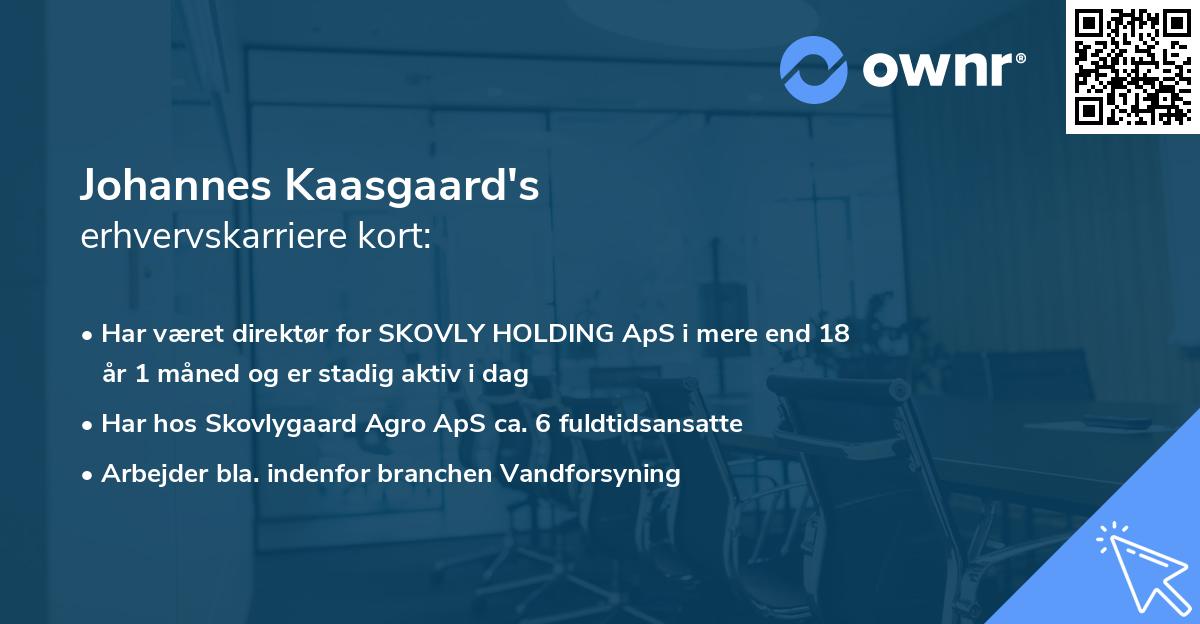 ownr®

Johannes Kaasgaard's
erhvervskarriere kort:

• Har været direktør for SKOVLY HOLDING ApS i mere end 18 år 1 måned og er stadig aktiv i dag
• Har hos Skovlygaard Agro ApS ca. 6 fuldtidsansatte
• Arbejder bla. indenfor branchen Vandforsyning